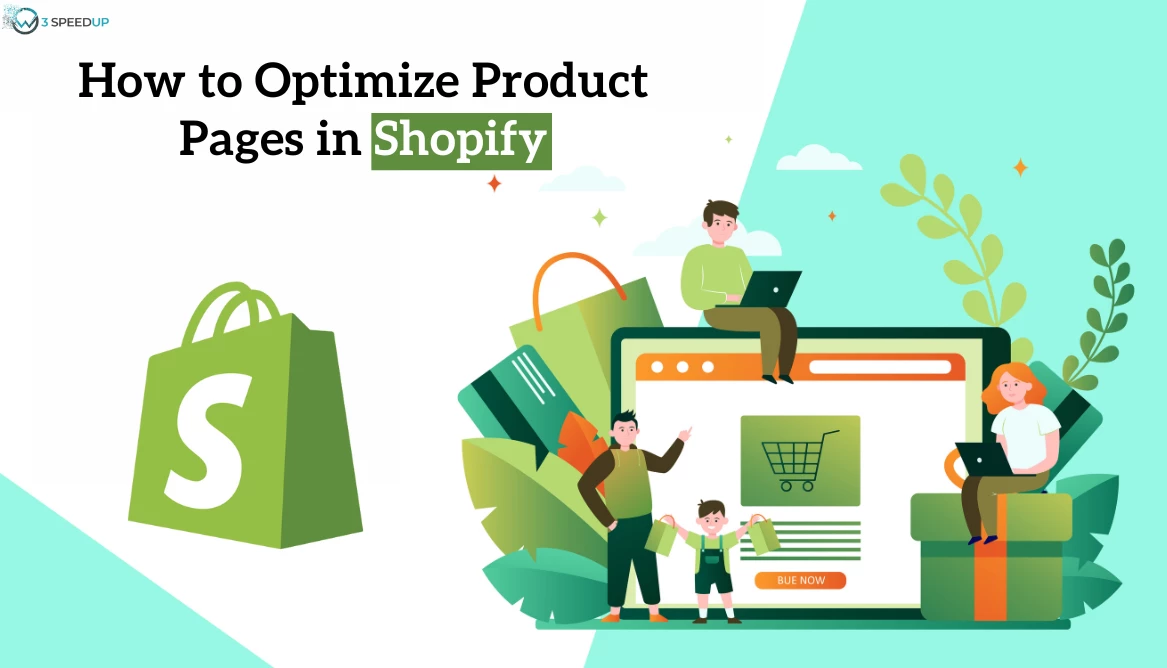 W3 SPEEDUP

How to Optimize Product Pages in Shopify

S

BUE NOW